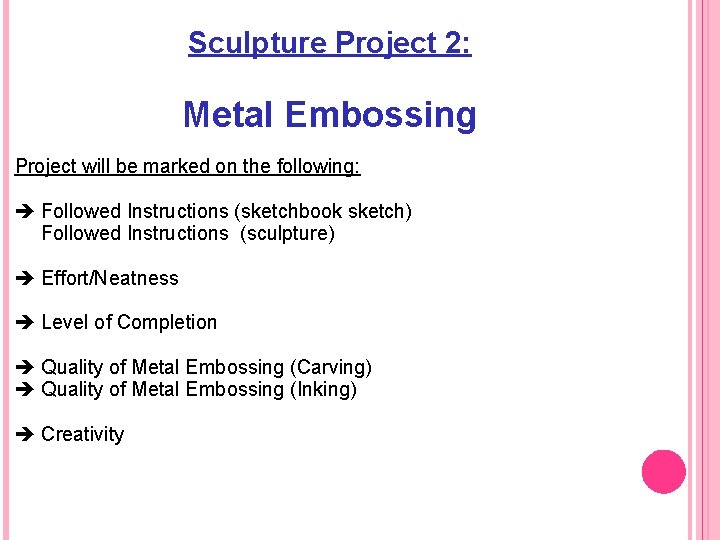 Sculpture Project 2:

Metal Embossing

Project will be marked on the following:

➔ Followed Instructions (sketchbook sketch)
Followed Instructions (sculpture)

➔ Effort/Neatness

➔ Level of Completion

➔ Quality of Metal Embossing (Carving)
➔ Quality of Metal Embossing (Inking)

➔ Creativity